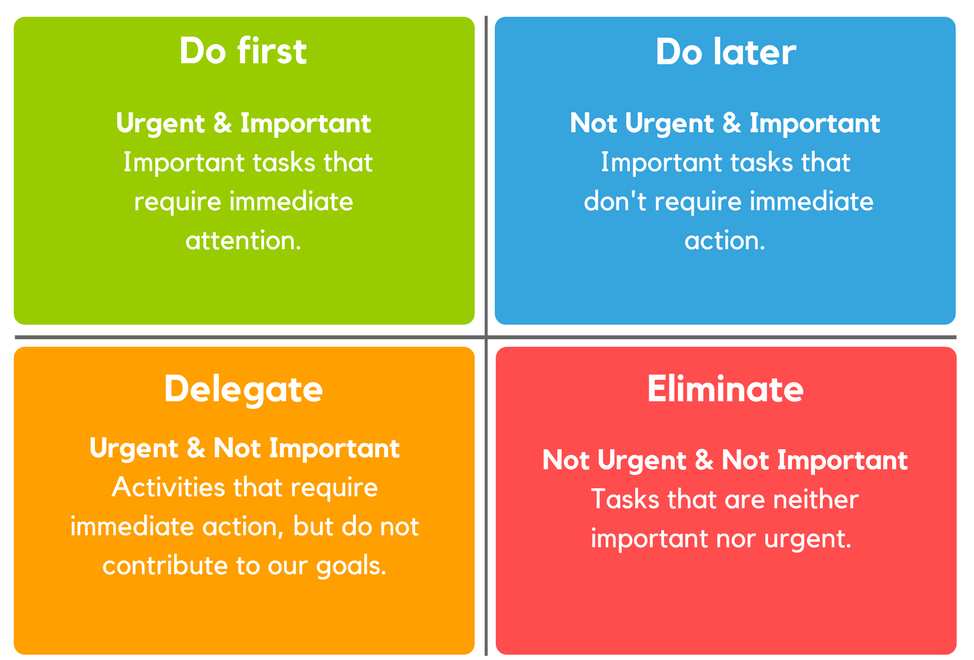 Do first

Urgent & Important
Important tasks that require immediate attention.

Do later

Not Urgent & Important
Important tasks that don't require immediate action.

Delegate

Urgent & Not Important
Activities that require immediate action, but do not contribute to our goals.

Eliminate

Not Urgent & Not Important
Tasks that are neither important nor urgent.